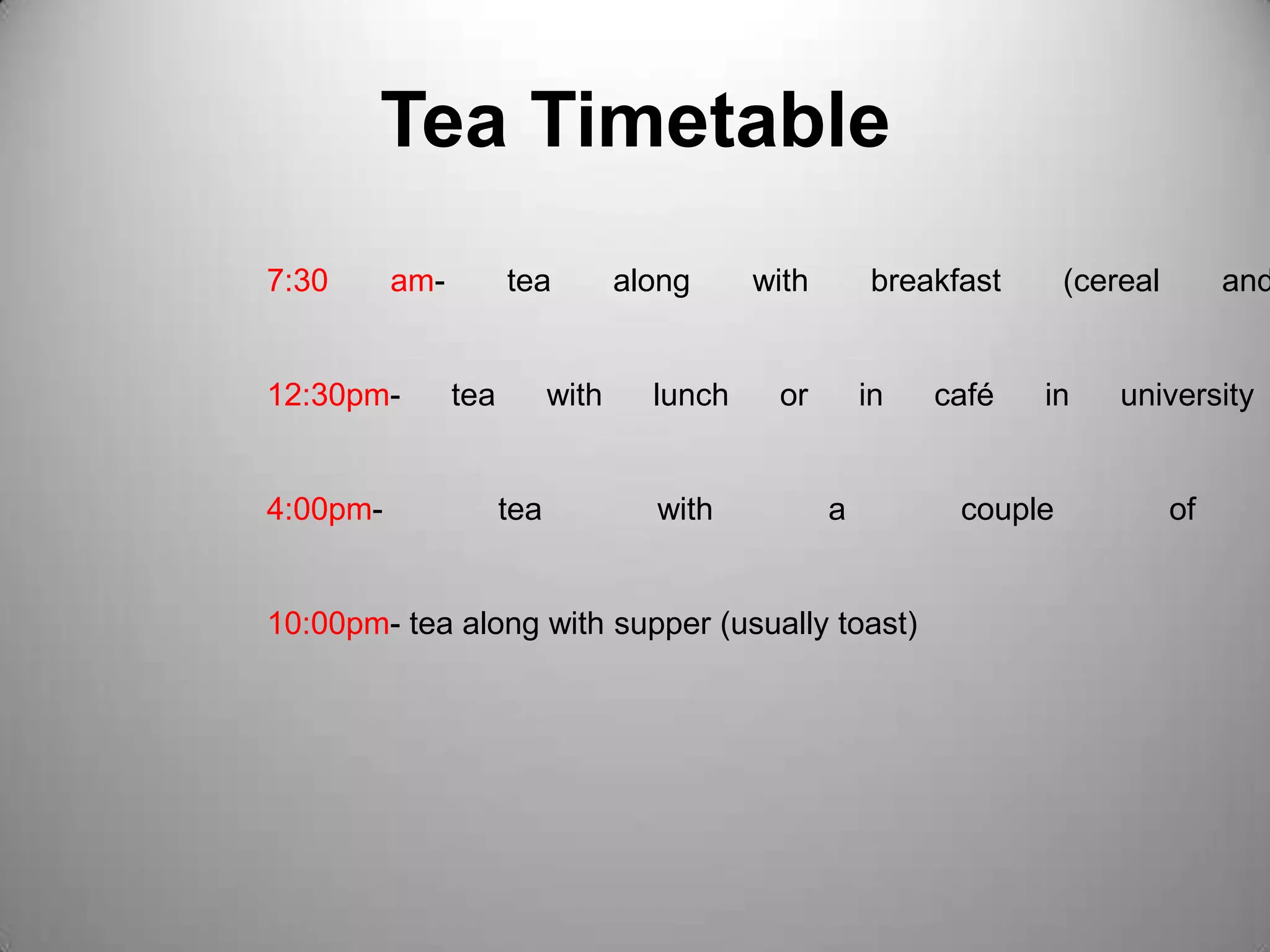 Tea Timetable

7:30 am- tea along with breakfast (cereal and

12:30pm- tea with lunch or in café in university

4:00pm- tea with a couple of

10:00pm- tea along with supper (usually toast)